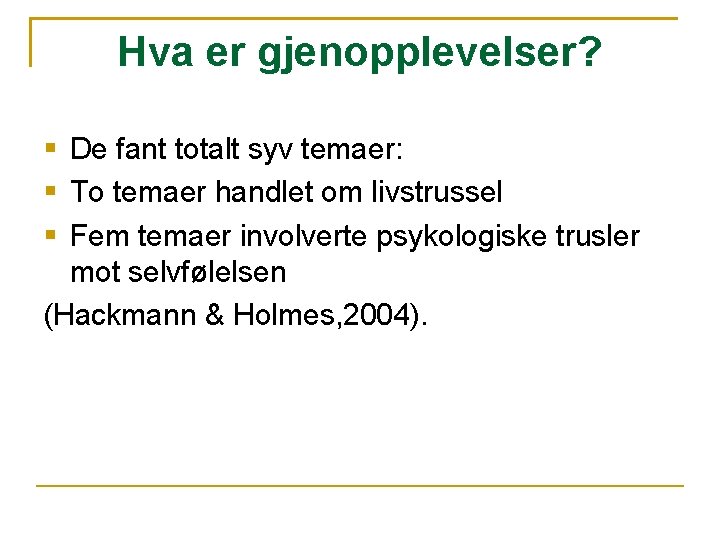 Hva er gjenopplevelser?

- De fant totalt syv temaer:
- To temaer handlet om livstrussel
- Fem temaer involverte psykologiske trusler mot selvfølelsen

(Hackmann & Holmes,2004).